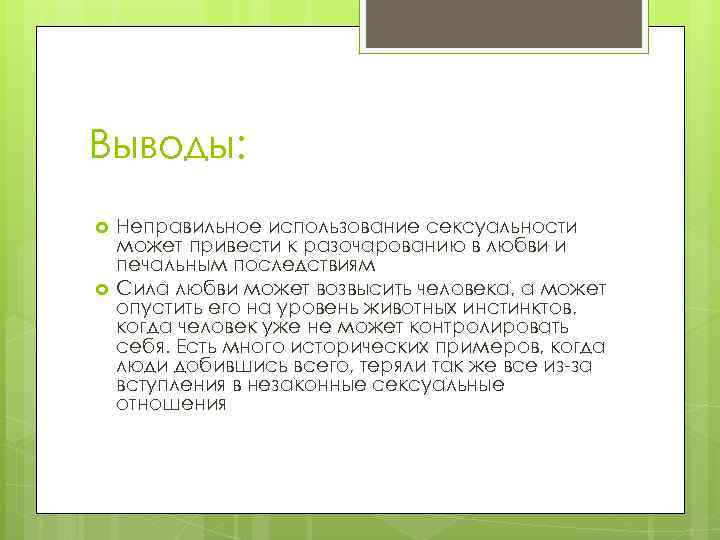 Выводы:

Неправильное использование сексуальности может привести к разочарованию в любви и печальным последствиям

Сила любви может возвысить человека, а может опустить его на уровень животных инстинктов, когда человек уже не может контролировать себя. Есть много исторических примеров, когда люди добившись всего, теряли так же все из-за вступления в незаконные сексуальные отношения